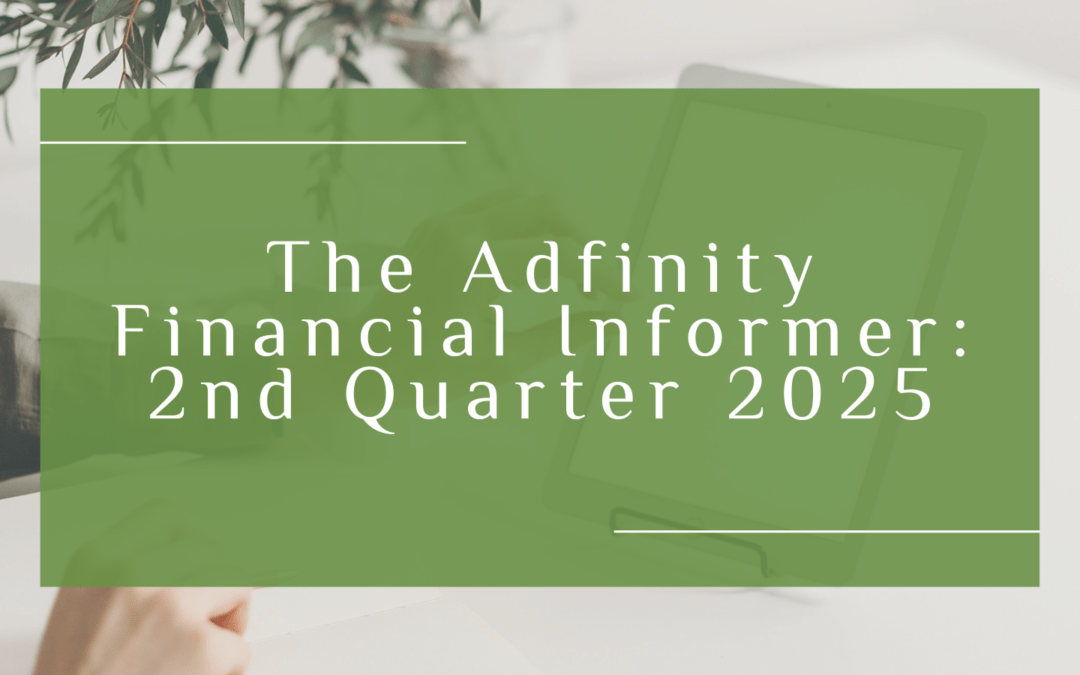 The Adfinity Financial Informer: 2nd Quarter 2025